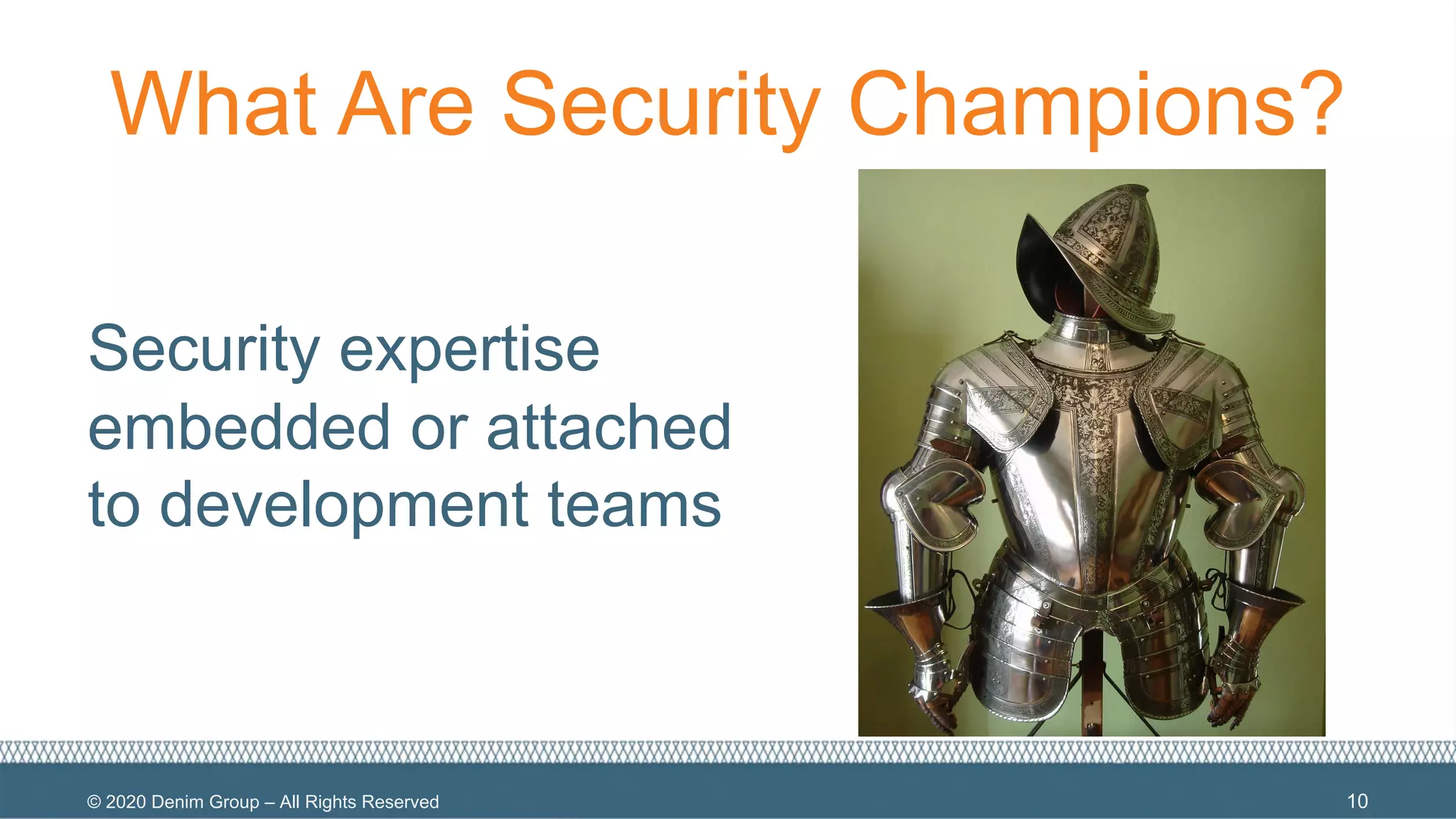 What Are Security Champions?

Security expertise embedded or attached to development teams

© 2020 Denim Group – All Rights Reserved

10